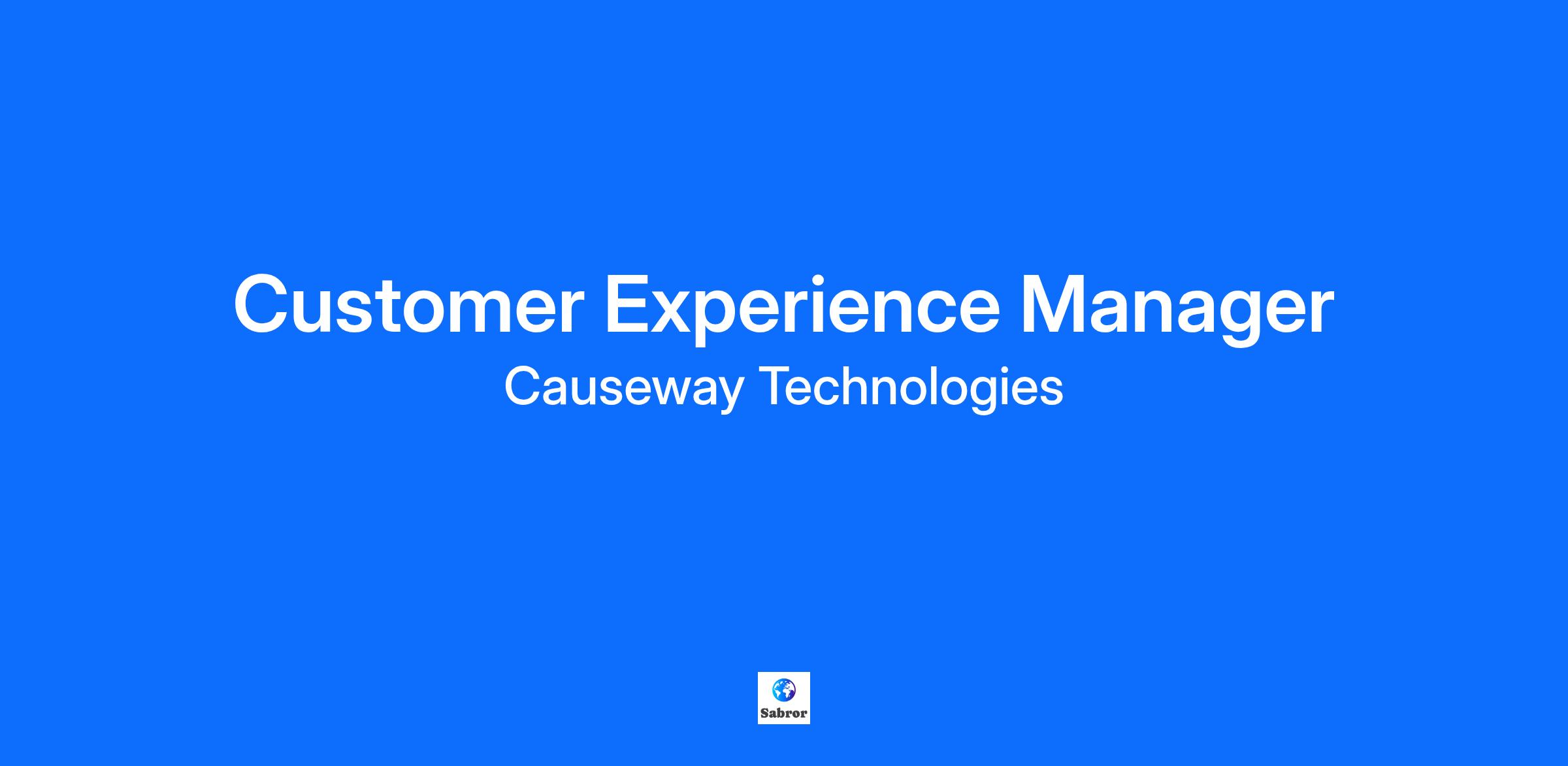 Customer Experience Manager
Causeway Technologies

Sabror